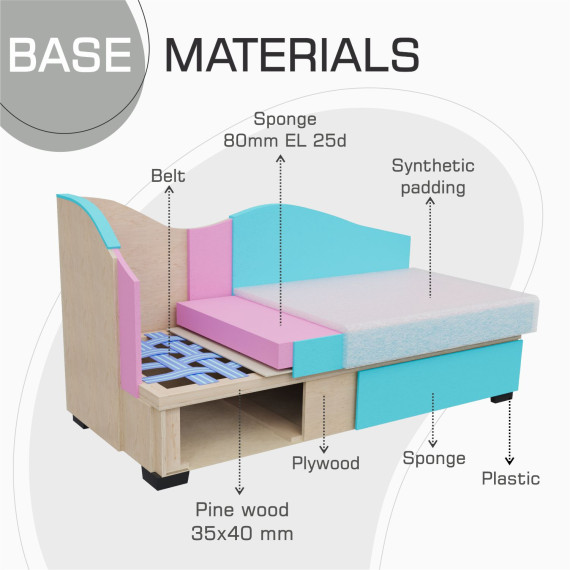 BASE MATERIALS

Sponge
80mm EL 25d

Belt

Synthetic padding

Plywood

Sponge

Plastic

Pine wood
35x40 mm